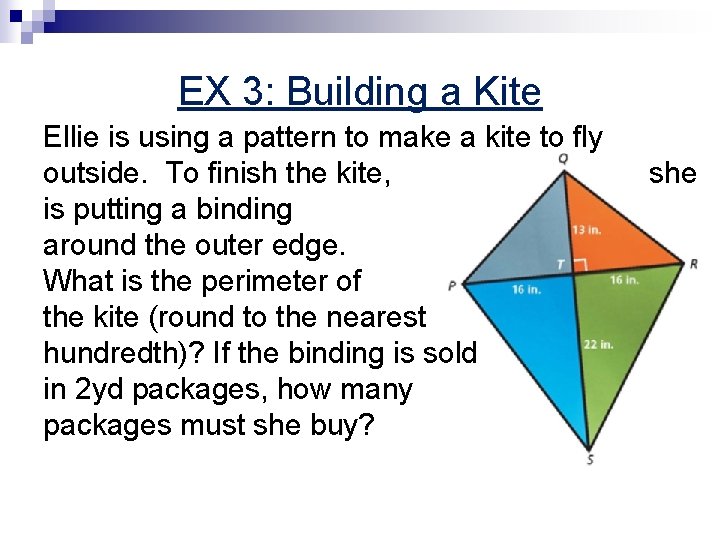 EX 3: Building a Kite

Ellie is using a pattern to make a kite to fly outside. To finish the kite, she is putting a binding around the outer edge. What is the perimeter of the kite (round to the nearest hundredth)? If the binding is sold in 2yd packages, how many packages must she buy?

Q
13 in.
T
R
P
16 in.
16 in.
22 in.
S